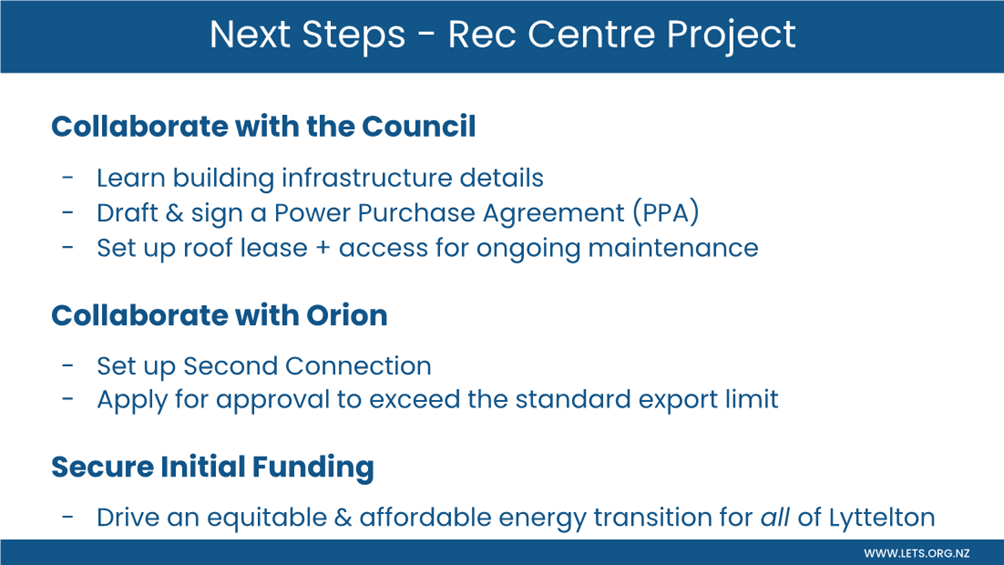 Next Steps - Rec Centre Project

Collaborate with the Council

- Learn building infrastructure details
- Draft & sign a Power Purchase Agreement (PPA)
- Set up roof lease + access for ongoing maintenance

Collaborate with Orion

- Set up Second Connection
- Apply for approval to exceed the standard export limit

Secure Initial Funding

- Drive an equitable & affordable energy transition for all of Lyttelton

WWW.LETS.ORG.NZ